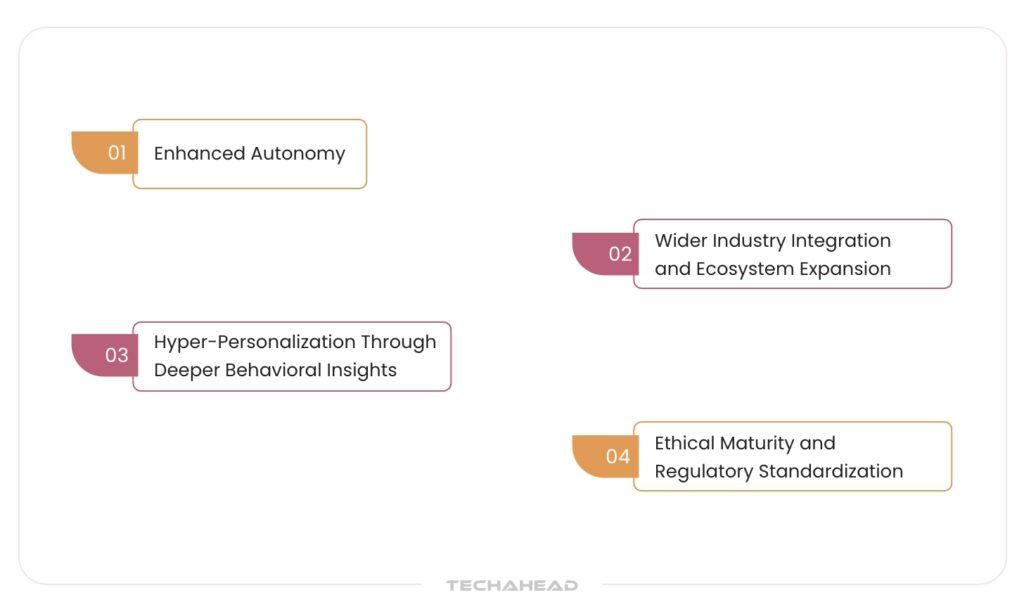 01 Enhanced Autonomy

02 Wider Industry Integration and Ecosystem Expansion

03 Hyper-Personalization Through Deeper Behavioral Insights

04 Ethical Maturity and Regulatory Standardization

TECHAHEAD